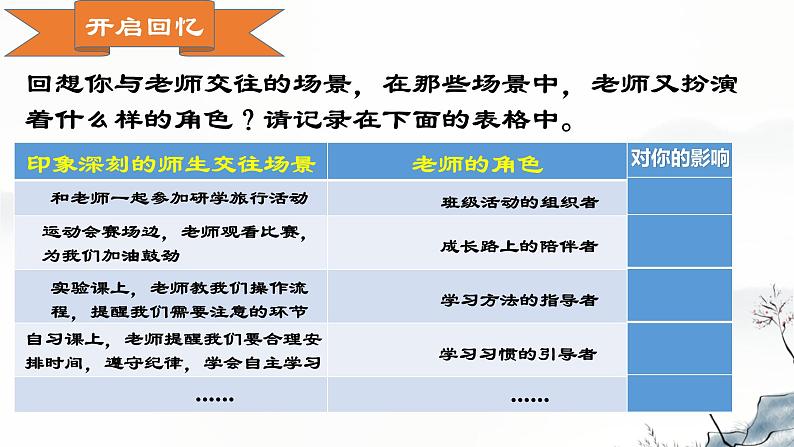 开启回忆

回想你与老师交往的场景，在那些场景中，老师又扮演着什么样的角色？请记录在下面的表格中。

| 印象深刻的师生交往场景 | 老师的角色 | 对你的影响 |
|---|---|---|
| 和老师一起参加研学旅行活动 | 班级活动的组织者 | |
| 运动会赛场边，老师观看比赛，为我们加油鼓劲 | 成长路上的陪伴者 | |
| 实验课上，老师教我们操作流程，提醒我们需要注意的环节 | 学习方法的指导者 | |
| 自习课上，老师提醒我们要合理安排时间，遵守纪律，学会自主学习 | 学习习惯的引导者 | |
| …… | …… | |